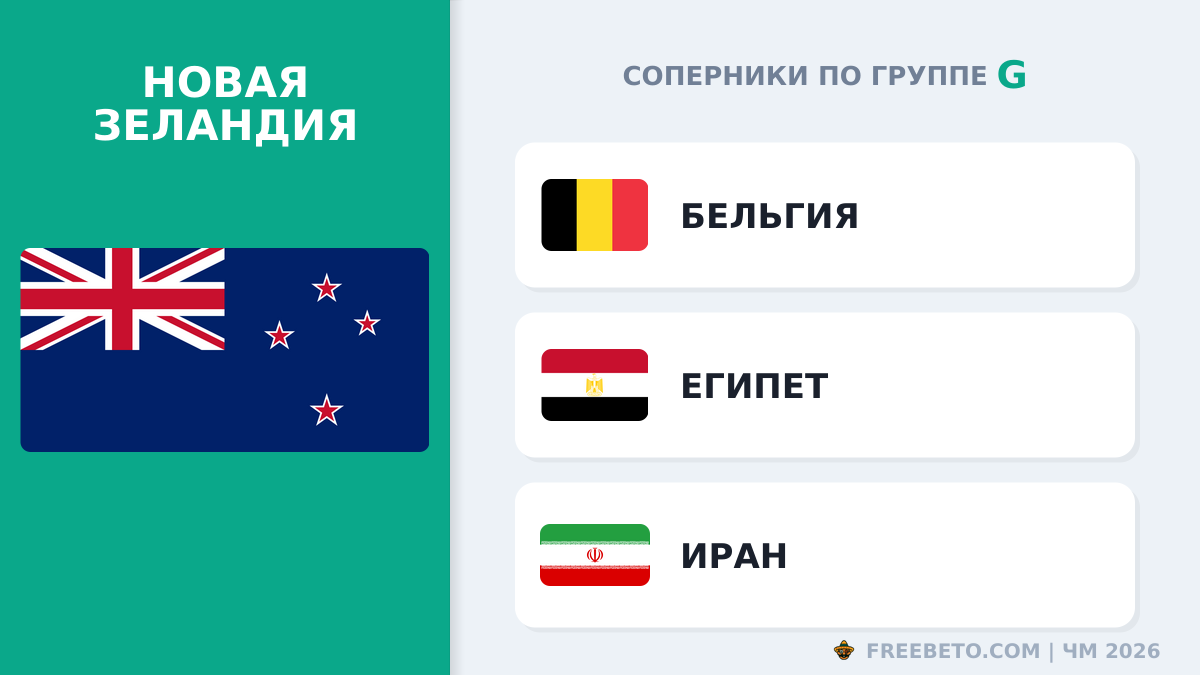 НОВАЯ ЗЕЛАНДИЯ

СОПЕРНИКИ ПО ГРУППЕ G

БЕЛЬГИЯ

ЕГИПЕТ

ИРАН

FREEBETO.COM | ЧМ 2026